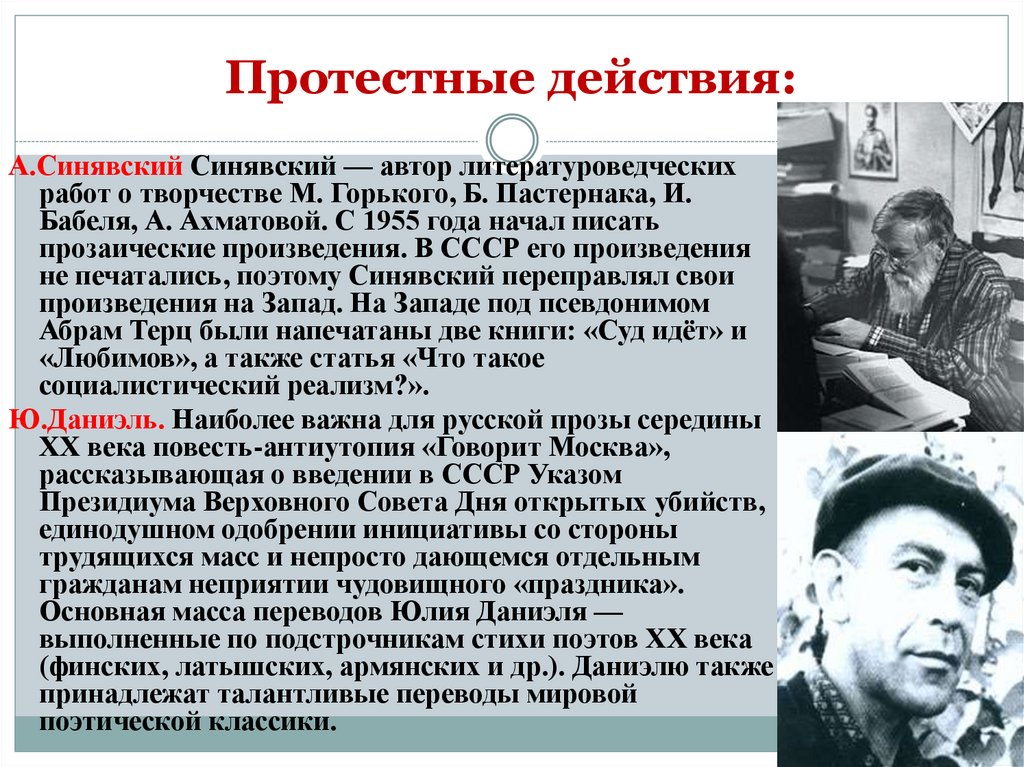 Протестные действия:

А.Синявский Синявский — автор литературоведческих работ о творчестве М. Горького, Б. Пастернака, И. Бабеля, А. Ахматовой. С 1955 года начал писать прозаические произведения. В СССР его произведения не печатались, поэтому Синявский переправлял свои произведения на Запад. На Западе под псевдонимом Абрам Терц были напечатаны две книги: «Суд идёт» и «Любимов», а также статья «Что такое социалистический реализм?».

Ю.Даниэль. Наиболее важна для русской прозы середины XX века повесть-антиутопия «Говорит Москва», рассказывающая о введении в СССР Указом Президиума Верховного Совета Дня открытых убийств, единодушном одобрении инициативы со стороны трудящихся масс и непросто дающемся отдельным гражданам неприятии чудовищного «праздника». Основная масса переводов Юлия Даниэля — выполненные по подстрочникам стихи поэтов XX века (финских, латышских, армянских и др.). Даниэлю также принадлежат талантливые переводы мировой поэтической классики.